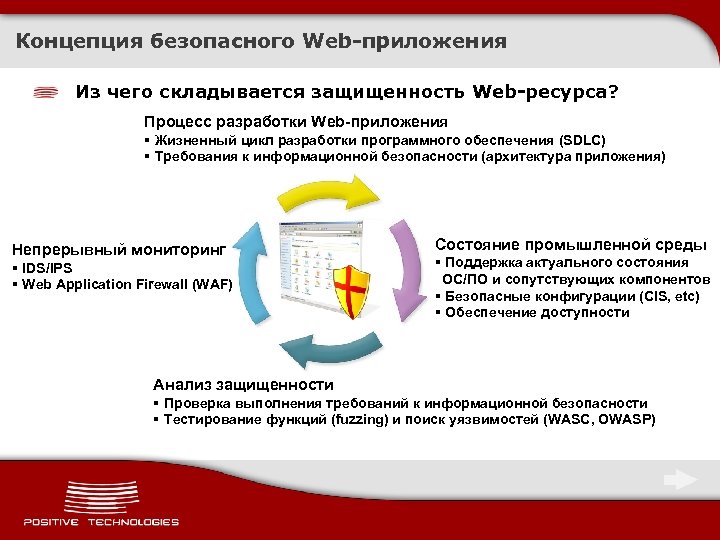 Концепция безопасного Web-приложения

Из чего складывается защищенность Web-ресурса?

Процесс разработки Web-приложения
▪ Жизненный цикл разработки программного обеспечения (SDLC)
▪ Требования к информационной безопасности (архитектура приложения)

Непрерывный мониторинг
▪ IDS/IPS
▪ Web Application Firewall (WAF)

Состояние промышленной среды
▪ Поддержка актуального состояния ОС/ПО и сопутствующих компонентов
▪ Безопасные конфигурации (CIS, etc)
▪ Обеспечение доступности

Анализ защищенности
▪ Проверка выполнения требований к информационной безопасности
▪ Тестирование функций (fuzzing) и поиск уязвимостей (WASC, OWASP)

POSITIVE TECHNOLOGIES